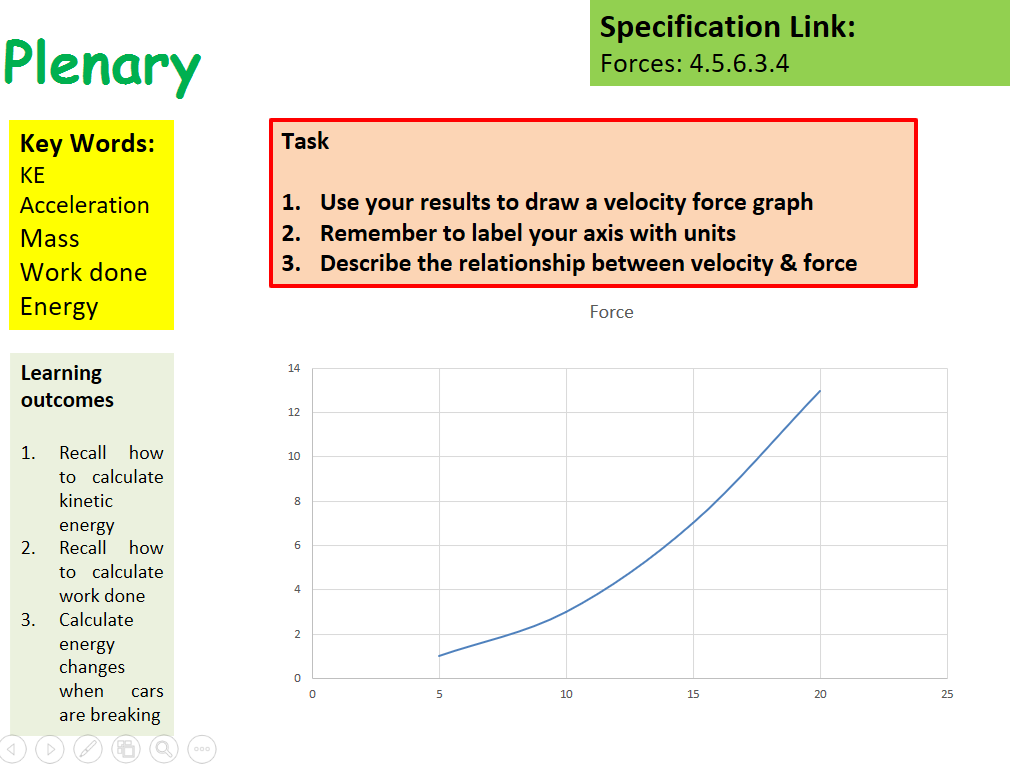 Plenary

Specification Link:
Forces: 4.5.6.3.4

Key Words:
KE
Acceleration
Mass
Work done
Energy

Learning outcomes

1. Recall how to calculate kinetic energy
2. Recall how to calculate work done
3. Calculate energy changes when cars are breaking

Task

1. Use your results to draw a velocity force graph
2. Remember to label your axis with units
3. Describe the relationship between velocity & force

Force

14
12
10
8
6
4
2
0
0
5
10
15
20
25